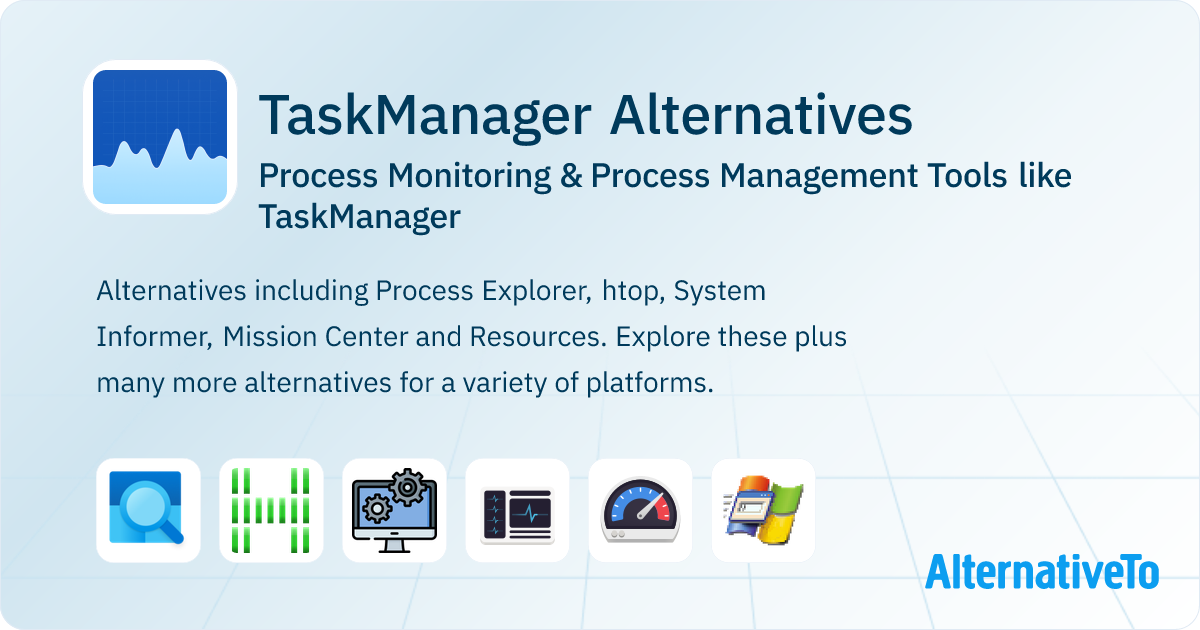 TaskManager Alternatives

Process Monitoring & Process Management Tools like TaskManager

Alternatives including Process Explorer, htop, System Informer, Mission Center and Resources. Explore these plus many more alternatives for a variety of platforms.

AlternativeTo